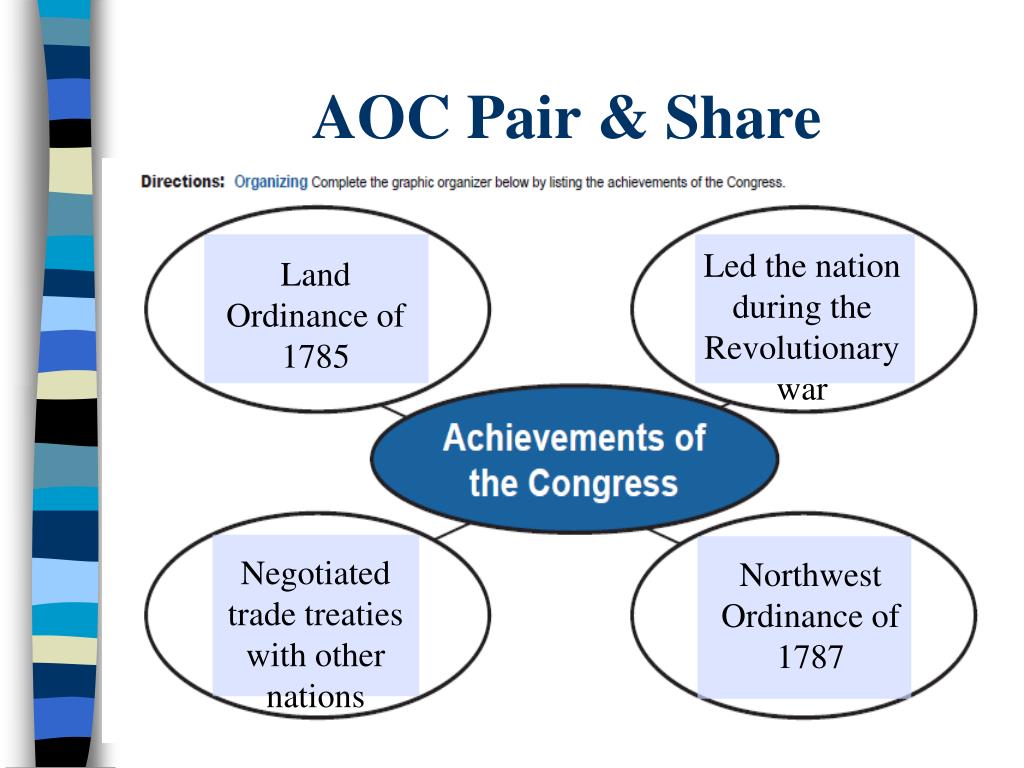 AOC Pair & Share

Directions: Organizing Complete the graphic organizer below by listing the achievements of the Congress.

Land Ordinance of 1785

Led the nation during the Revolutionary war

Achievements of the Congress

Negotiated trade treaties with other nations

Northwest Ordinance of 1787